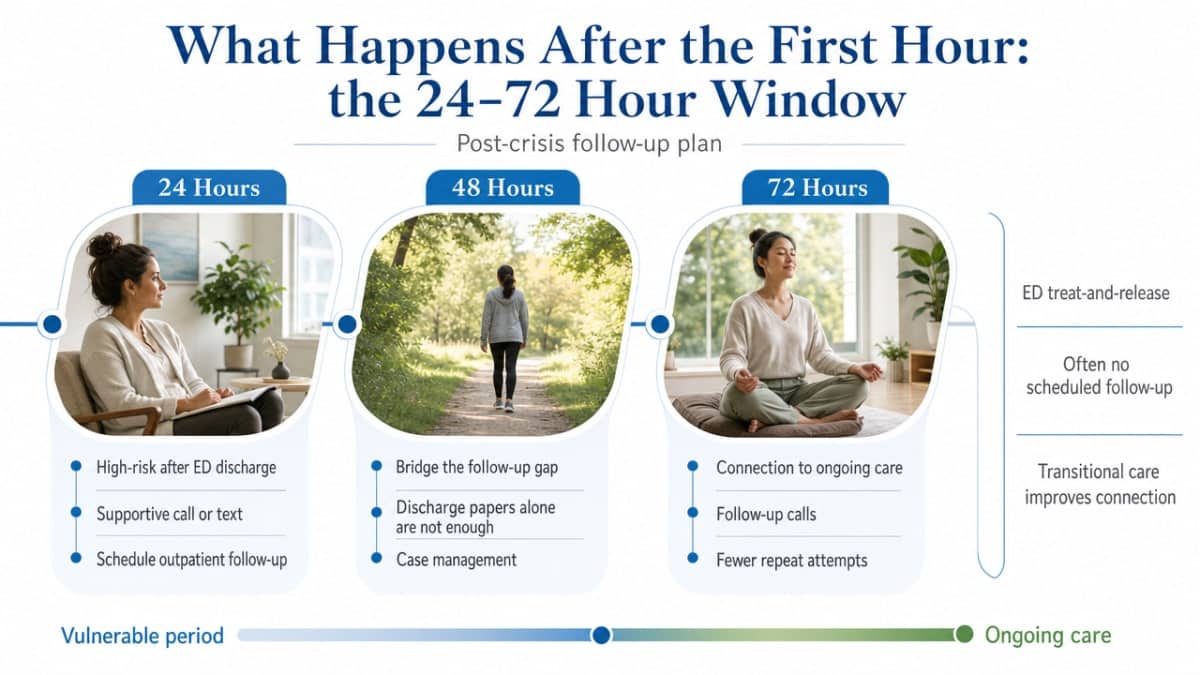 What Happens After the First Hour: the 24–72 Hour Window

Post-crisis follow-up plan

24 Hours

High-risk after ED discharge

Supportive call or text

Schedule outpatient follow-up

48 Hours

Bridge the follow-up gap

Discharge papers alone are not enough

Case management

72 Hours

Connection to ongoing care

Follow-up calls

Fewer repeat attempts

ED treat-and-release

Often no scheduled follow-up

Transitional care improves connection

Vulnerable period

Ongoing care